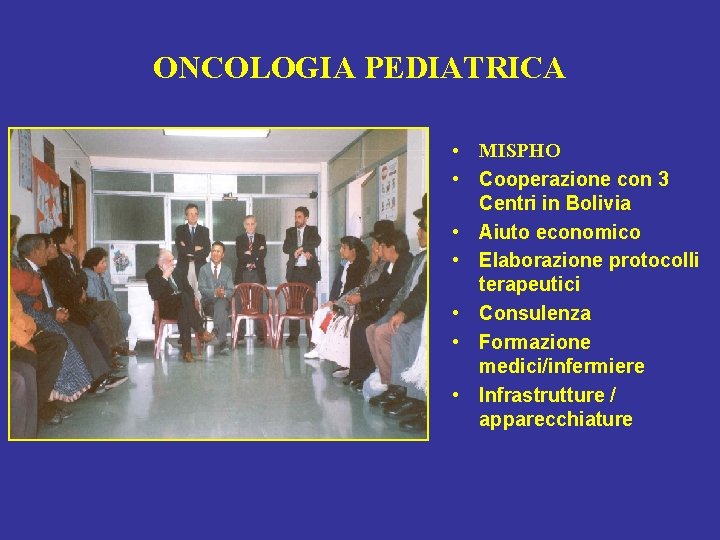 ONCOLOGIA PEDIATRICA

• MISPHO
• Cooperazione con 3 Centri in Bolivia
• Aiuto economico
• Elaborazione protocolli terapeutici
• Consulenza
• Formazione medici/infermiere
• Infrastrutture / apparecchiature